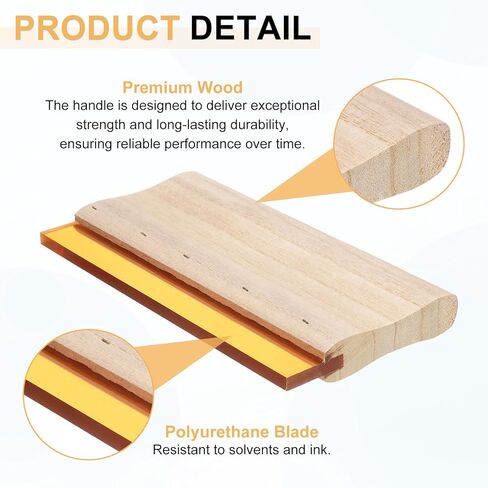 PRODUCT DETAIL

Premium Wood
The handle is designed to deliver exceptional strength and long-lasting durability, ensuring reliable performance over time.

Polyurethane Blade
Resistant to solvents and ink.